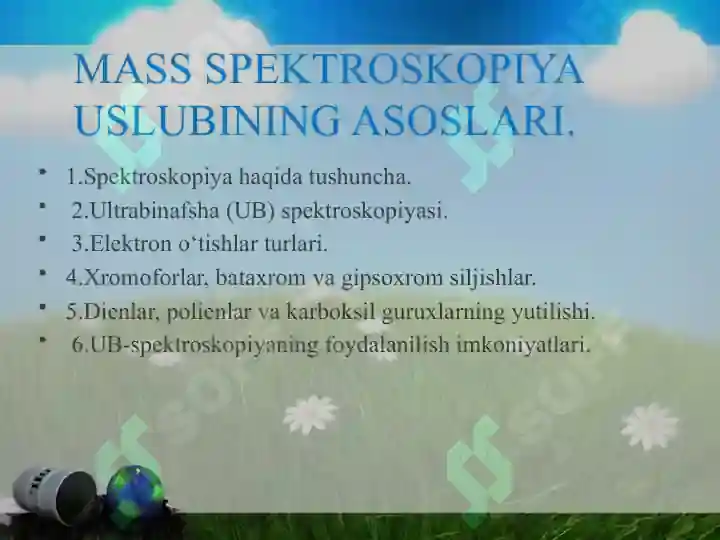 MASS SPEKTROSKOPIYA USLUBINING ASOSLARI.

• 1.Spektroskopiya haqida tushuncha.
• 2.Ultrabinafsha (UB) spektroskopiyasi.
• 3.Elektron o‘tishlar turlari.
• 4.Xromoforlar, bataxrom va gipsoxrom siljishlar.
• 5.Dienlar, polienlar va karboksil guruxlarning yutilishi.
• 6.UB-spektroskopiyaning foydalanilish imkoniyatlari.